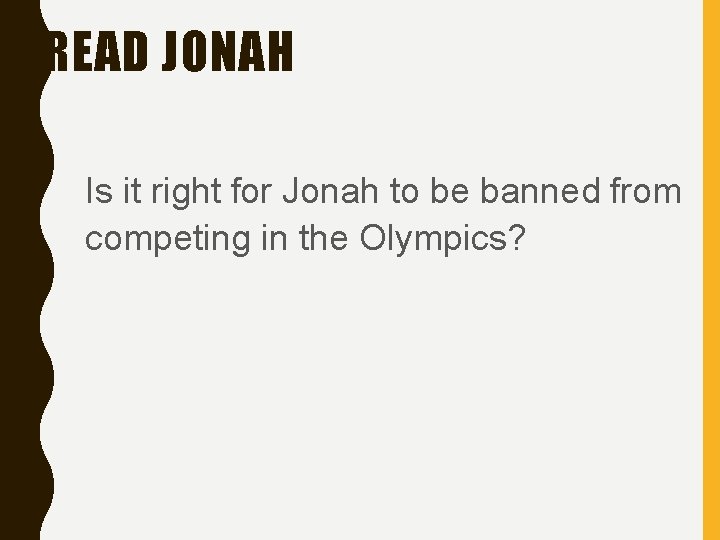 READ JONAH

Is it right for Jonah to be banned from competing in the Olympics?